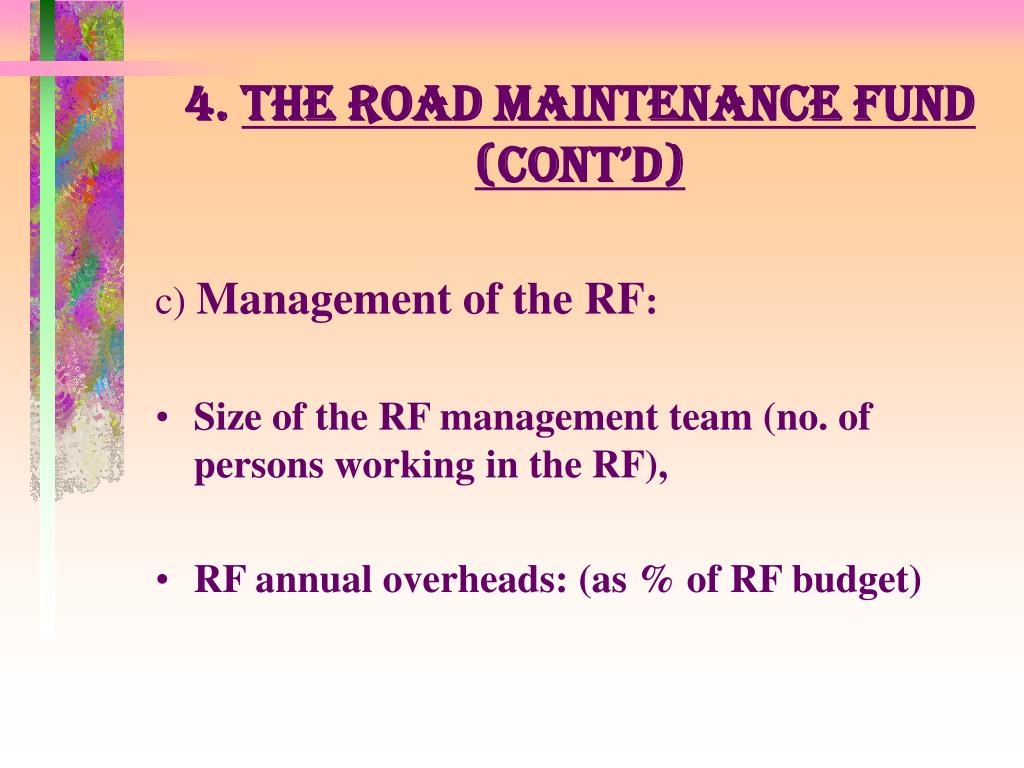 4. THE ROAD MAINTENANCE FUND (CONT'D)

c) Management of the RF:

• Size of the RF management team (no. of persons working in the RF),

• RF annual overheads: (as % of RF budget)